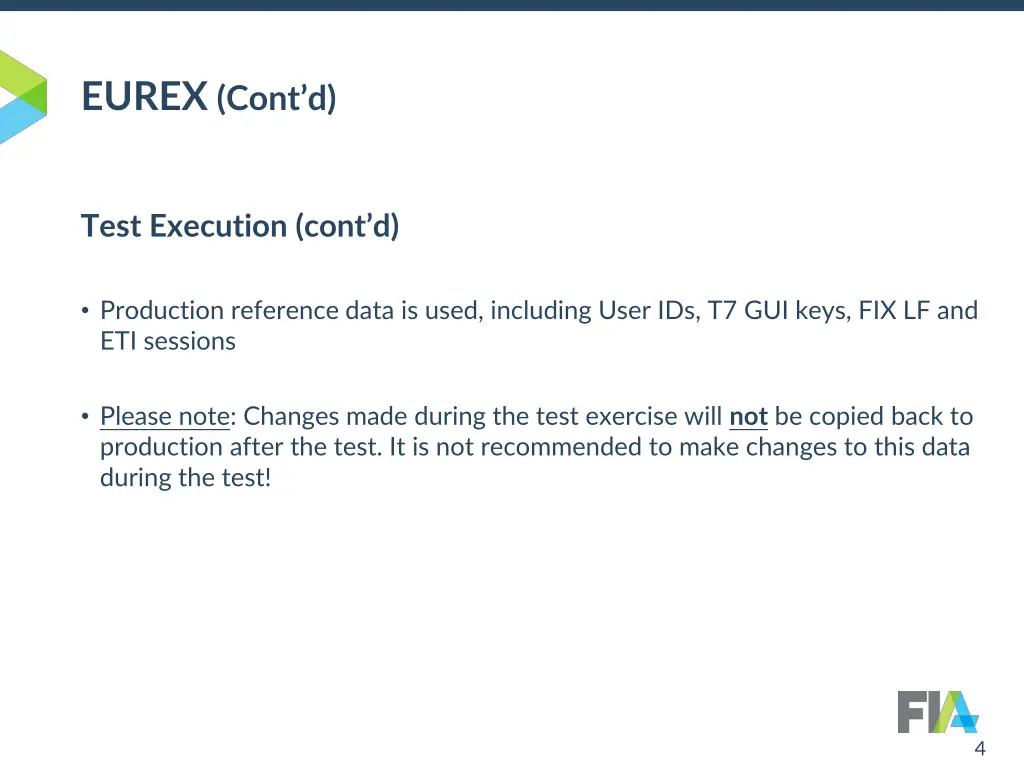 EUREX (Cont'd)

Test Execution (cont'd)

• Production reference data is used, including User IDs, T7 GUI keys, FIX LF and ETI sessions

• Please note: Changes made during the test exercise will not be copied back to production after the test. It is not recommended to make changes to this data during the test!

FIA

4